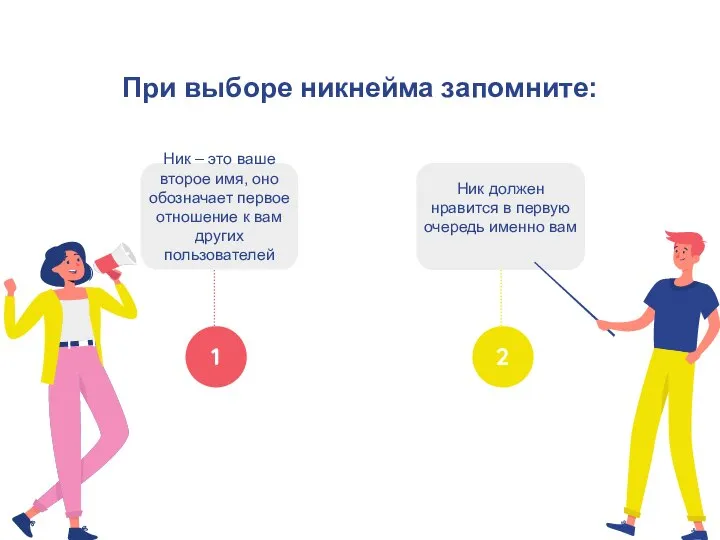 При выборе никнейма запомните:

Ник – это ваше второе имя, оно обозначает первое отношение к вам других пользователей

1

Ник должен нравится в первую очередь именно вам

2